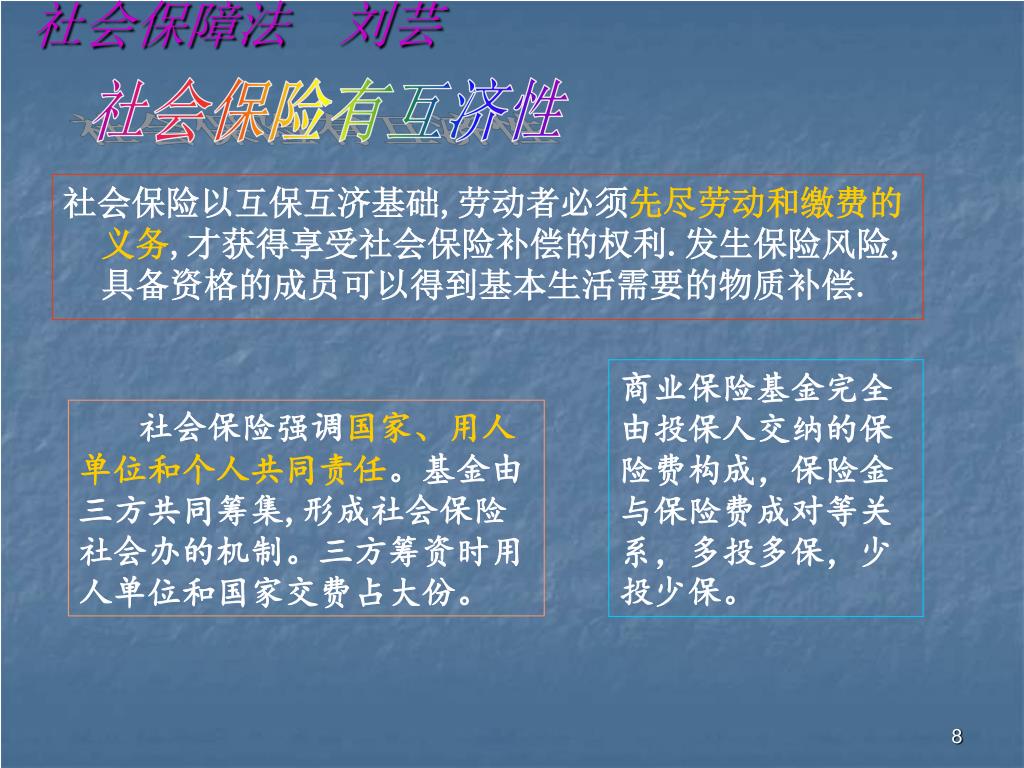 社会保障法　刘芸

社会保险有互济性

社会保险以互保互济基础,劳动者必须先尽劳动和缴费的义务,才获得享受社会保险补偿的权利.发生保险风险,具备资格的成员可以得到基本生活需要的物质补偿.

社会保险强调国家、用人单位和个人共同责任。基金由三方共同筹集,形成社会保险社会办的机制。三方筹资时用人单位和国家交费占大份。

商业保险基金完全由投保人交纳的保险费构成，保险金与保险费成对等关系，多投多保，少投少保。

8